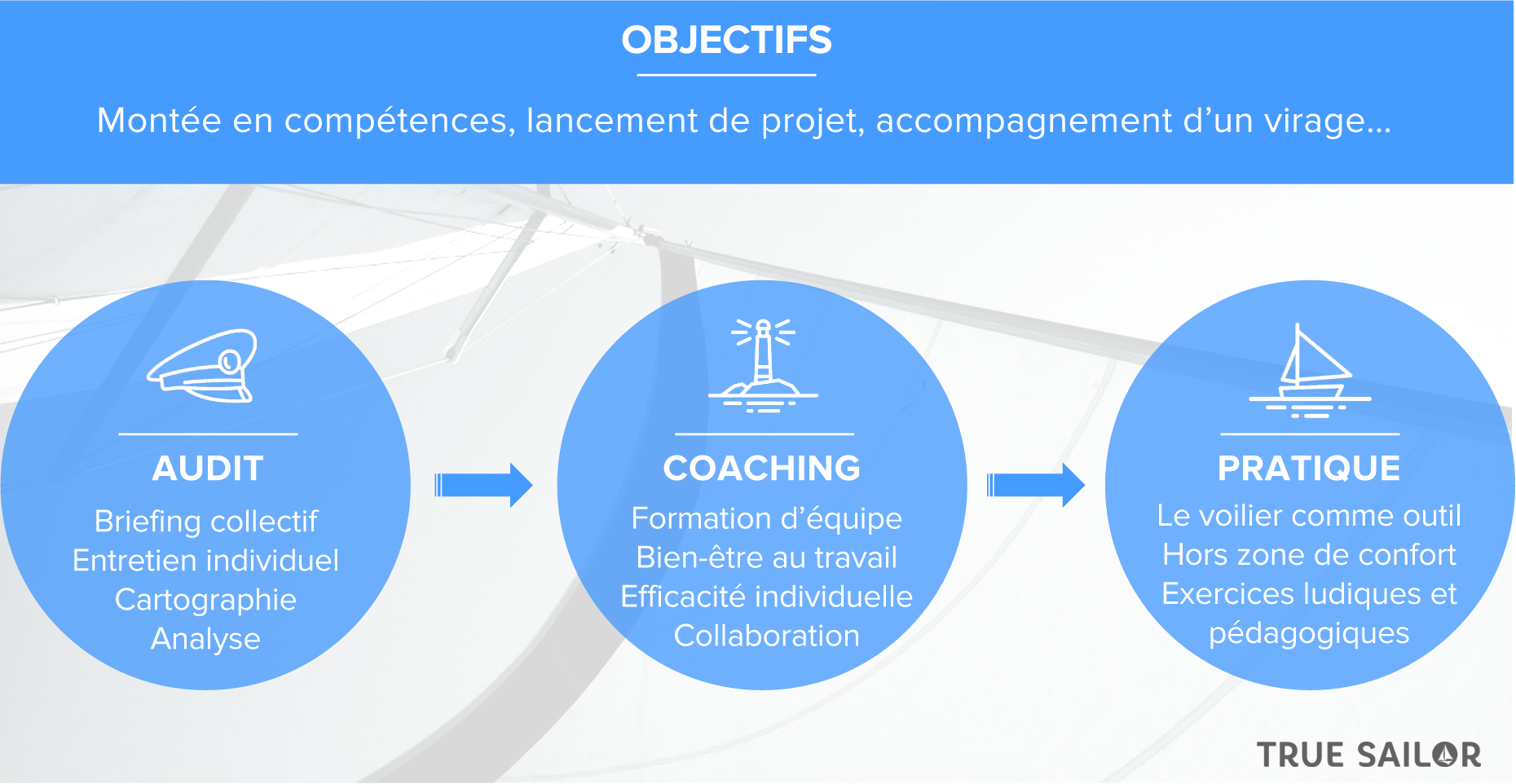 OBJECTIFS

Montée en compétences, lancement de projet, accompagnement d'un virage...

AUDIT
Briefing collectif
Entretien individuel
Cartographie
Analyse

COACHING
Formation d'équipe
Bien-être au travail
Efficacité individuelle
Collaboration

PRATIQUE
Le voilier comme outil
Hors zone de confort
Exercices ludiques et pédagogiques

TRUE SAILOR